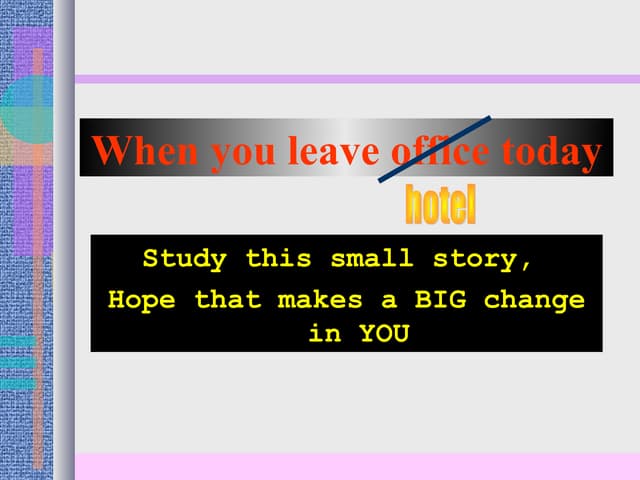 When you leave office today

hotel

Study this small story,
Hope that makes a BIG change in YOU